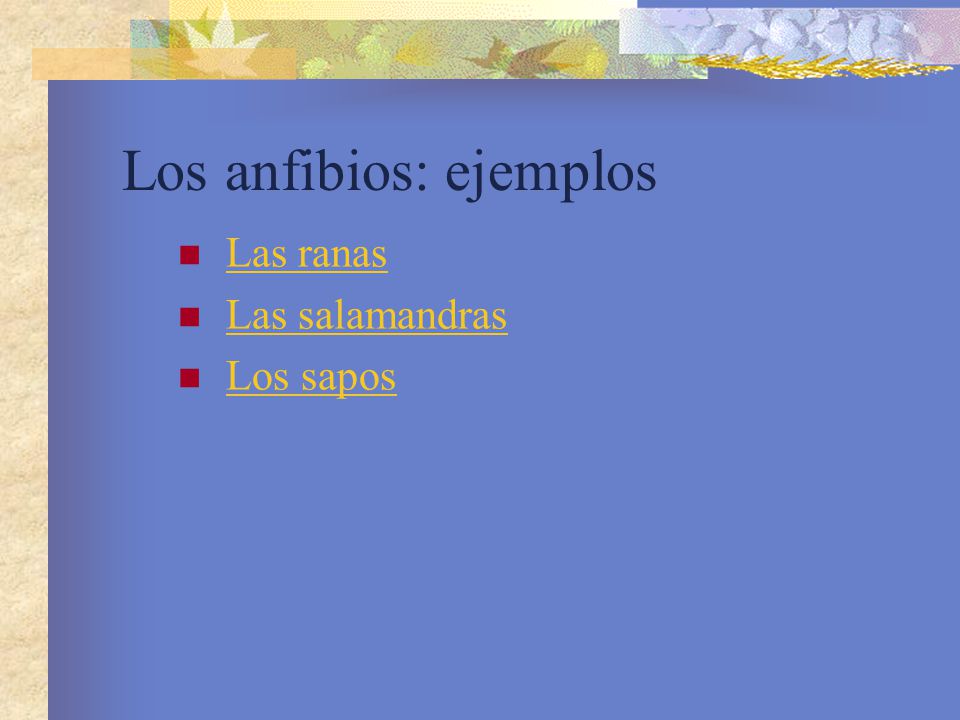 Los anfibios: ejemplos

- Las ranas
- Las salamandras
- Los sapos